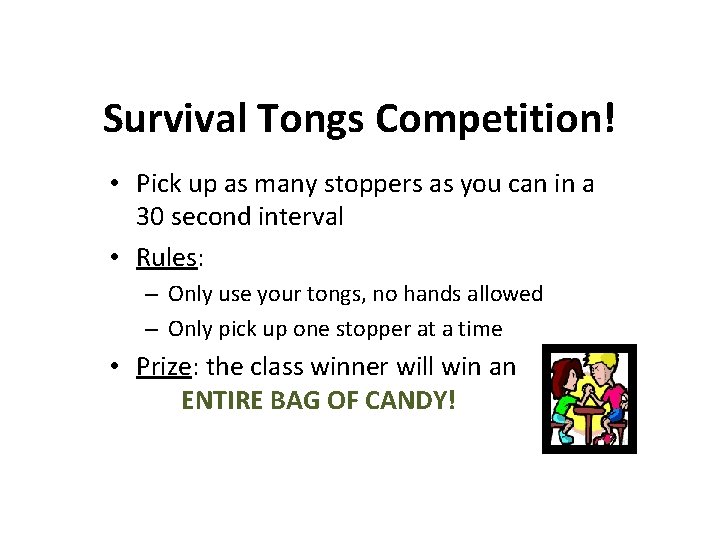 Survival Tongs Competition!

• Pick up as many stoppers as you can in a 30 second interval

• Rules:
– Only use your tongs, no hands allowed
– Only pick up one stopper at a time

• Prize: the class winner will win an ENTIRE BAG OF CANDY!